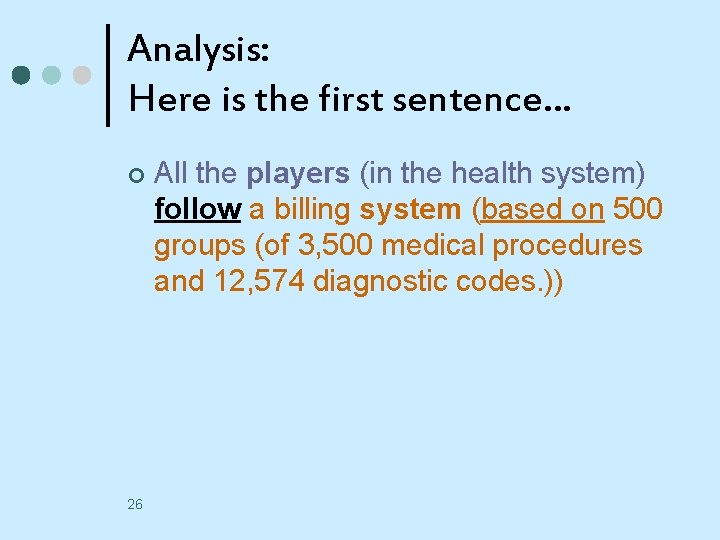 Analysis:
Here is the first sentence…

All the players (in the health system) follow a billing system (based on 500 groups (of 3,500 medical procedures and 12,574 diagnostic codes.))

26